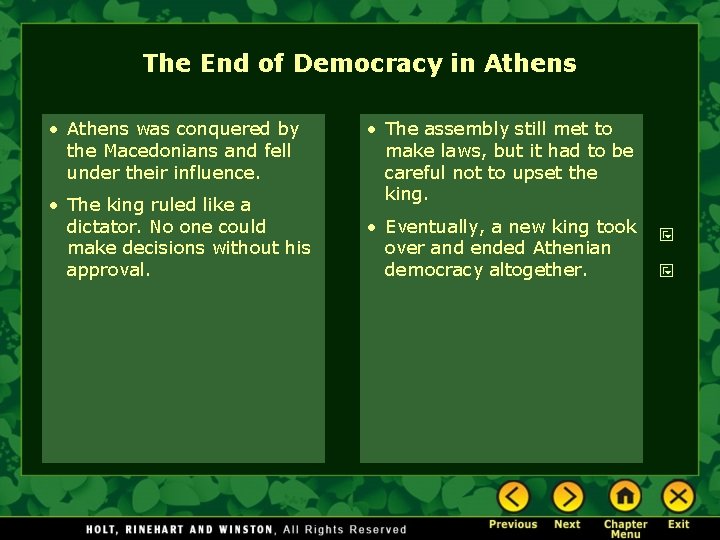 The End of Democracy in Athens

• Athens was conquered by the Macedonians and fell under their influence.

• The king ruled like a dictator. No one could make decisions without his approval.

• The assembly still met to make laws, but it had to be careful not to upset the king.

• Eventually, a new king took over and ended Athenian democracy altogether.

HOLT, RINEHART AND WINSTON, All Rights Reserved

Previous Next Chapter Menu Exit